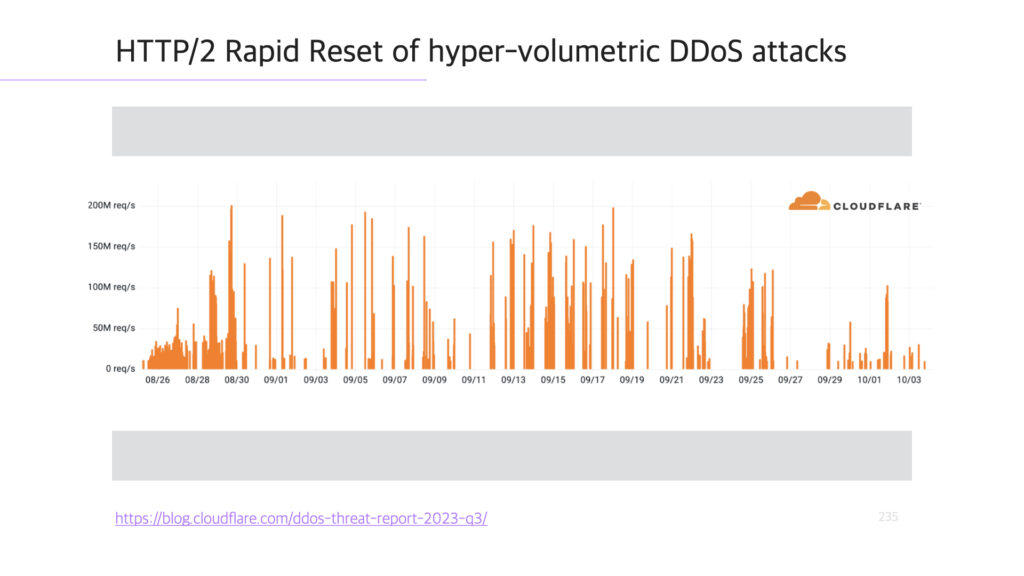 HTTP/2 Rapid Reset of hyper-volumetric DDoS attacks

CLOUDFLARE

200M req/s
150M req/s
100M req/s
50M req/s
0 req/s

08/26 08/28 08/30 09/01 09/03 09/05 09/07 09/09 09/11 09/13 09/15 09/17 09/19 09/21 09/23 09/25 09/27 09/29 10/01 10/03

https://blog.cloudflare.com/ddos-threat-report-2023-q3/

235